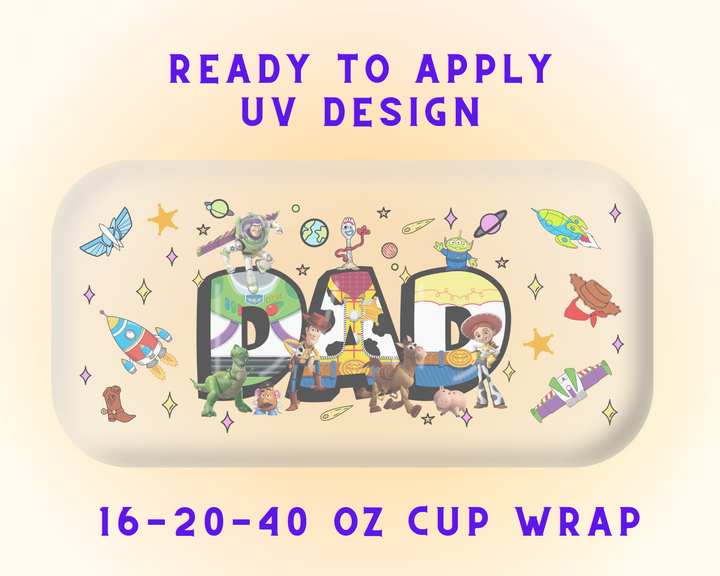 READY TO APPLY
UV DESIGN

DAD

16-20-40 OZ CUP WRAP